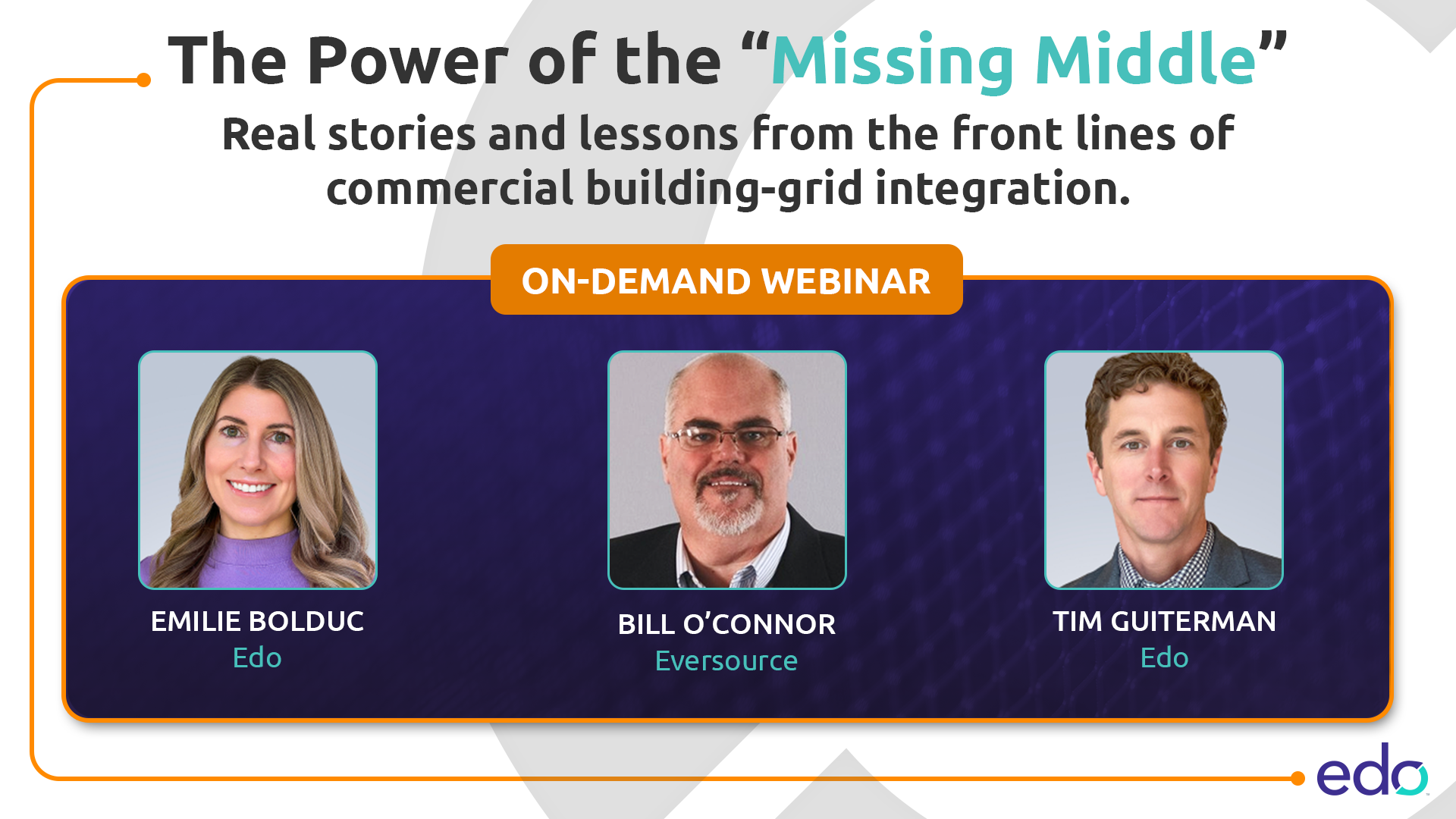 The Power of the “Missing Middle”

Real stories and lessons from the front lines of commercial building-grid integration.

ON-DEMAND WEBINAR

EMILIE BOLDUC
Edo

BILL O’CONNOR
Eversource

TIM GUITERMAN
Edo

edo